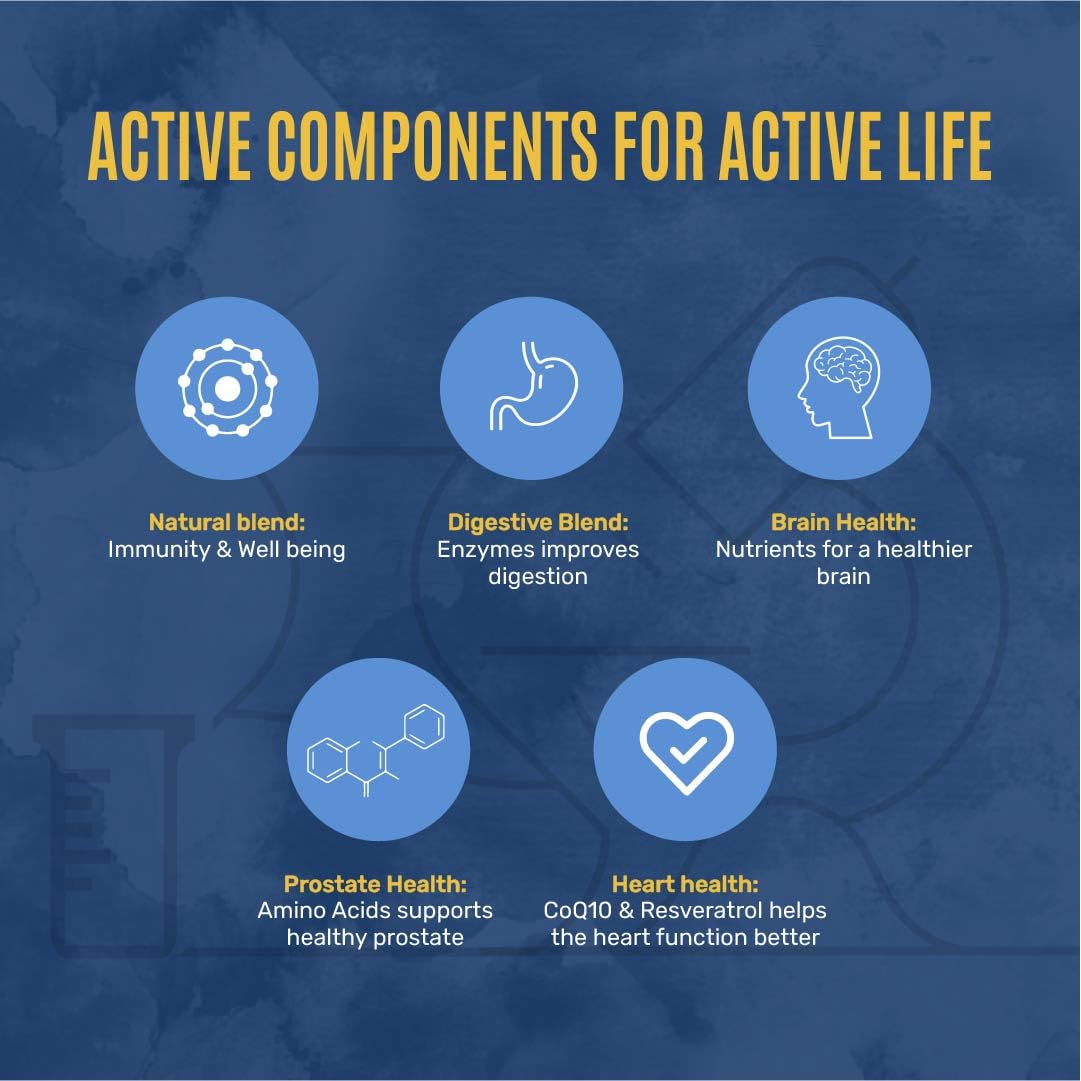 ACTIVE COMPONENTS FOR ACTIVE LIFE

Natural blend:
Immunity & Well being

Digestive Blend:
Enzymes improves digestion

Brain Health:
Nutrients for a healthier brain

Prostate Health:
Amino Acids supports healthy prostate

Heart health:
CoQ10 & Resveratrol helps the heart function better